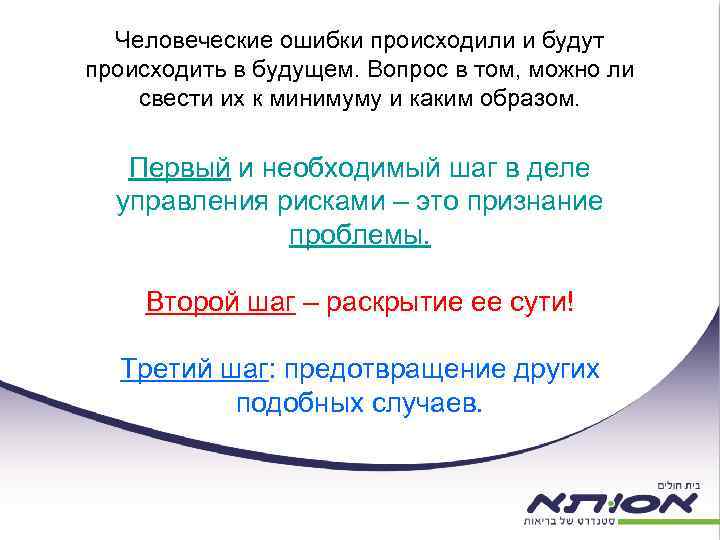 Человеческие ошибки происходили и будут происходить в будущем. Вопрос в том, можно ли свести их к минимуму и каким образом.

Первый и необходимый шаг в деле управления рисками – это признание проблемы.

Второй шаг – раскрытие ее сути!

Третий шаг: предотвращение других подобных случаев.

בית חולים
אסותא
סטנדרט של בריאות